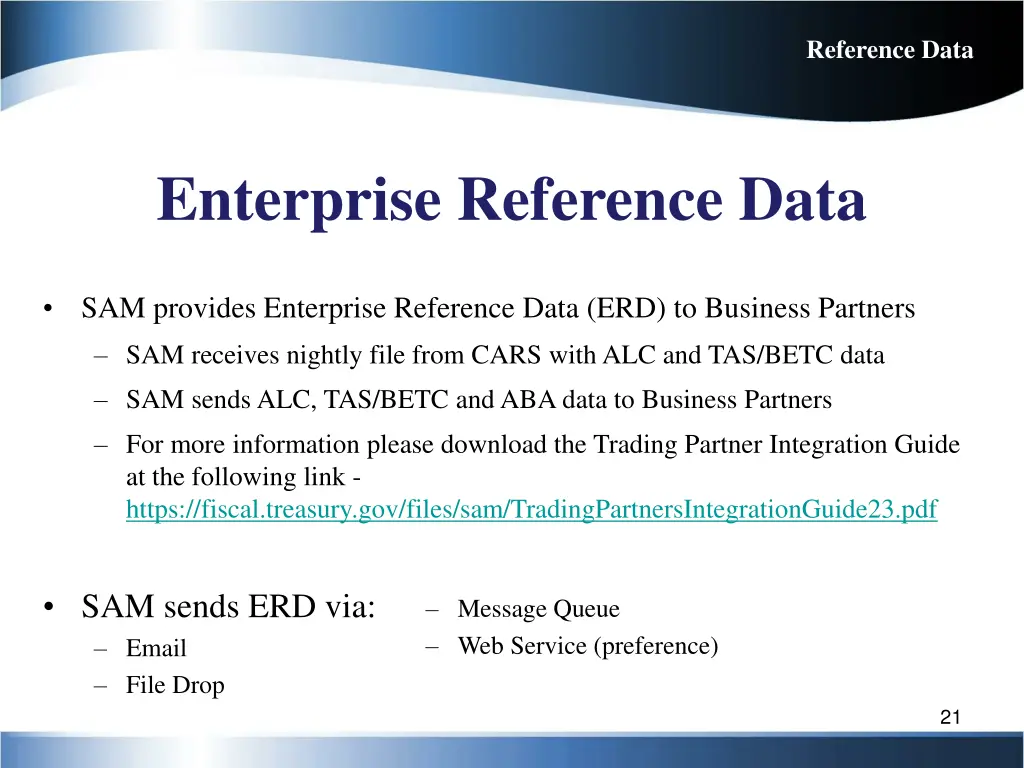 Reference Data

Enterprise Reference Data

• SAM provides Enterprise Reference Data (ERD) to Business Partners
– SAM receives nightly file from CARS with ALC and TAS/BETC data
– SAM sends ALC, TAS/BETC and ABA data to Business Partners
– For more information please download the Trading Partner Integration Guide at the following link - https://fiscal.treasury.gov/files/sam/TradingPartnersIntegrationGuide23.pdf

• SAM sends ERD via:
– Email
– File Drop
– Message Queue
– Web Service (preference)

21